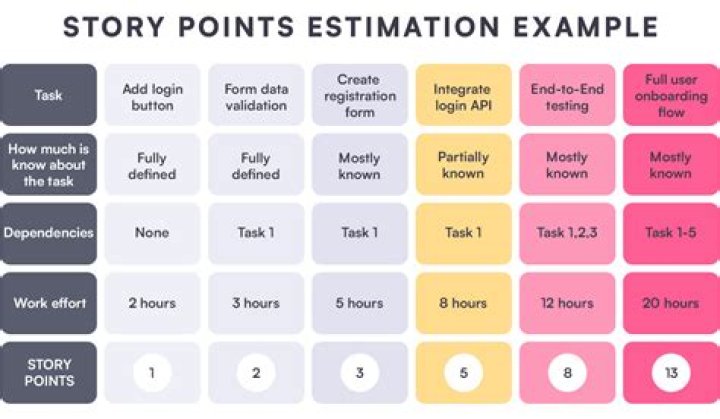 STORY POINTS ESTIMATION EXAMPLE

| Task | Add login button | Form data validation | Create registration form | Integrate login API | End-to-End testing | Full user onboarding flow |
|---|---|---|---|---|---|---|
| How much is know about the task | Fully defined | Fully defined | Mostly known | Partially known | Mostly known | Mostly known |
| Dependencies | None | Task 1 | Task 1 | Task 1 | Task 1,2,3 | Task 1-5 |
| Work effort | 2 hours | 3 hours | 5 hours | 8 hours | 12 hours | 20 hours |
| STORY POINTS | 1 | 2 | 3 | 5 | 8 | 13 |